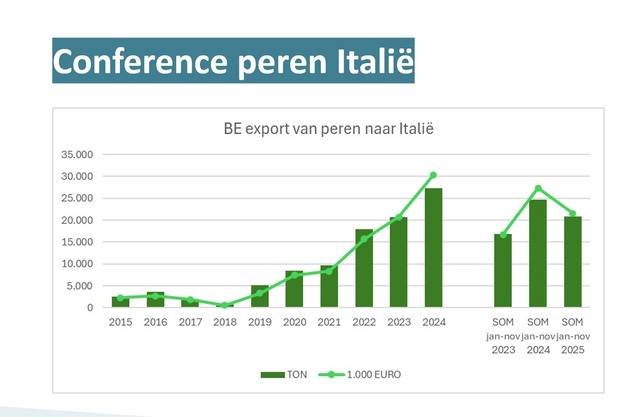 Conference peren Italië

BE export van peren naar Italië

35.000
30.000
25.000
20.000
15.000
10.000
5.000
0

2015 2016 2017 2018 2019 2020 2021 2022 2023 2024 SOM jan-nov 2023 SOM jan-nov 2024 SOM jan-nov 2025

TON 1.000 EURO